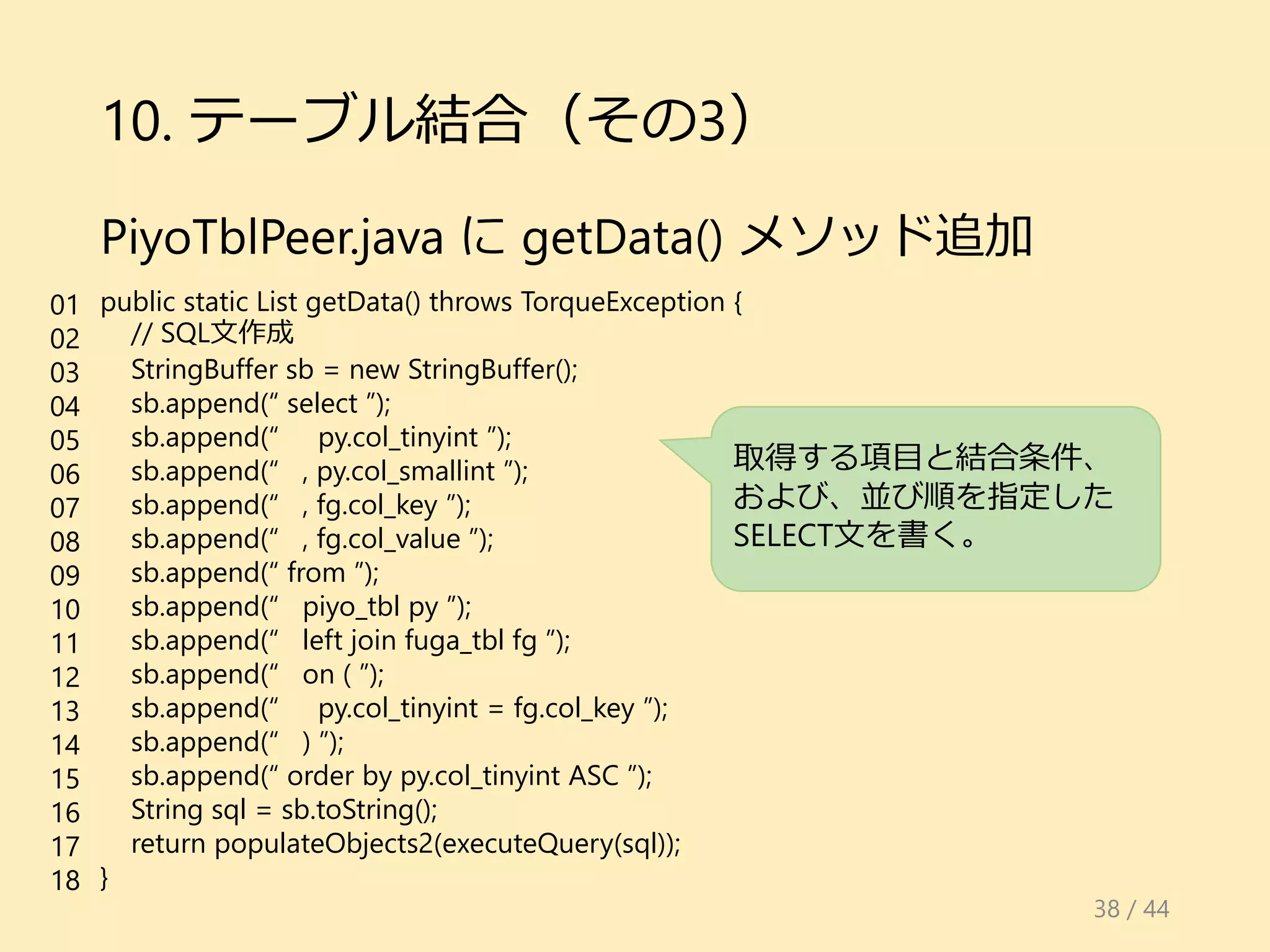 10. テーブル結合（その3）

PiyoTblPeer.java に getData() メソッド追加

01 public static List getData() throws TorqueException {
02 // SQL文作成
03 StringBuffer sb = new StringBuffer();
04 sb.append(“ select ”);
05 sb.append(“ py.col_tinyint ”);
06 sb.append(“ , py.col_smallint ”);
07 sb.append(“ , fg.col_key ”);
08 sb.append(“ , fg.col_value ”);
09 sb.append(“ from ”);
10 sb.append(“ piyo_tbl py ”);
11 sb.append(“ left join fuga_tbl fg ”);
12 sb.append(“ on ( ”);
13 sb.append(“ py.col_tinyint = fg.col_key ”);
14 sb.append(“ ) ”);
15 sb.append(“ order by py.col_tinyint ASC ”);
16 String sql = sb.toString();
17 return populateObjects2(executeQuery(sql));
18 }

取得する項目と結合条件、および、並び順を指定したSELECT文を書く。

38 / 44